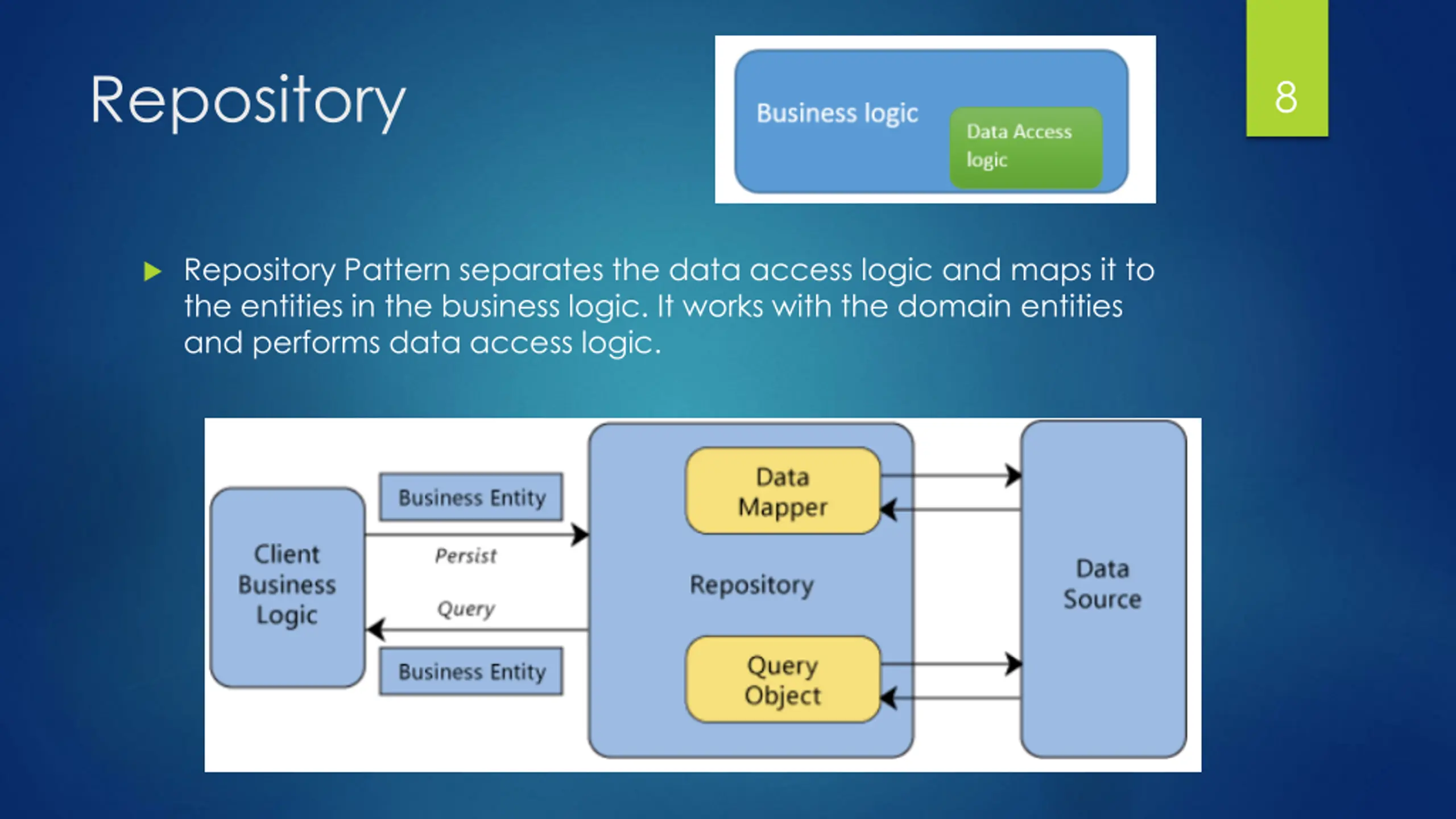 Repository

Business logic

Data Access logic

8

Repository Pattern separates the data access logic and maps it to the entities in the business logic. It works with the domain entities and performs data access logic.

Client Business Logic

Business Entity

Persist

Query

Business Entity

Data Mapper

Repository

Query Object

Data Source